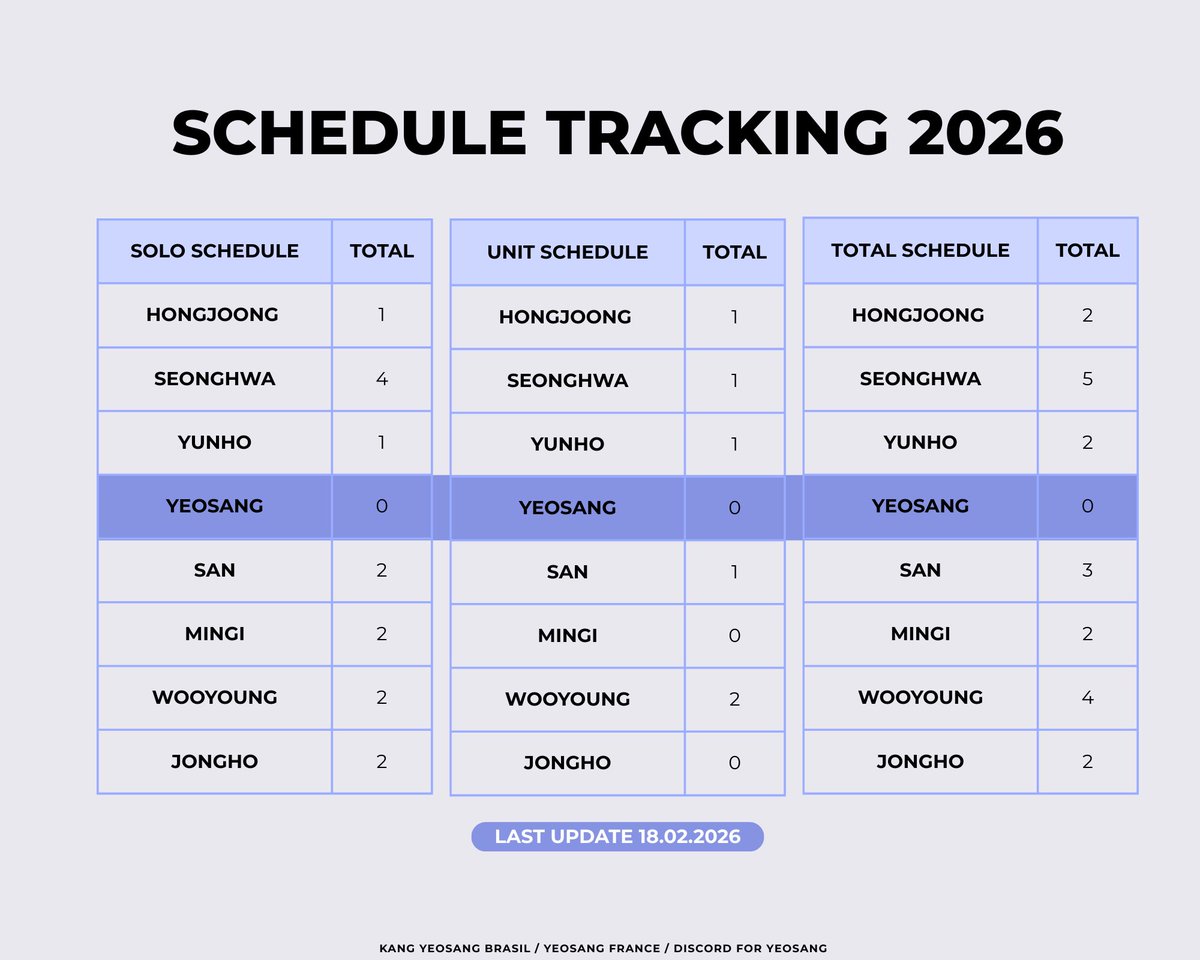 SCHEDULE TRACKING 2026

| SOLO SCHEDULE | TOTAL |
|---|---|
| HONGJOONG | 1 |
| SEONGHWA | 4 |
| YUNHO | 1 |
| YEOSANG | 0 |
| SAN | 2 |
| MINGI | 2 |
| WOOYOUNG | 2 |
| JONGHO | 2 |

| UNIT SCHEDULE | TOTAL |
|---|---|
| HONGJOONG | 1 |
| SEONGHWA | 1 |
| YUNHO | 1 |
| YEOSANG | 0 |
| SAN | 1 |
| MINGI | 0 |
| WOOYOUNG | 2 |
| JONGHO | 0 |

| TOTAL SCHEDULE | TOTAL |
|---|---|
| HONGJOONG | 2 |
| SEONGHWA | 5 |
| YUNHO | 2 |
| YEOSANG | 0 |
| SAN | 3 |
| MINGI | 2 |
| WOOYOUNG | 4 |
| JONGHO | 2 |

LAST UPDATE 18.02.2026

KANG YEOSANG BRASIL / YEOSANG FRANCE / DISCORD FOR YEOSANG